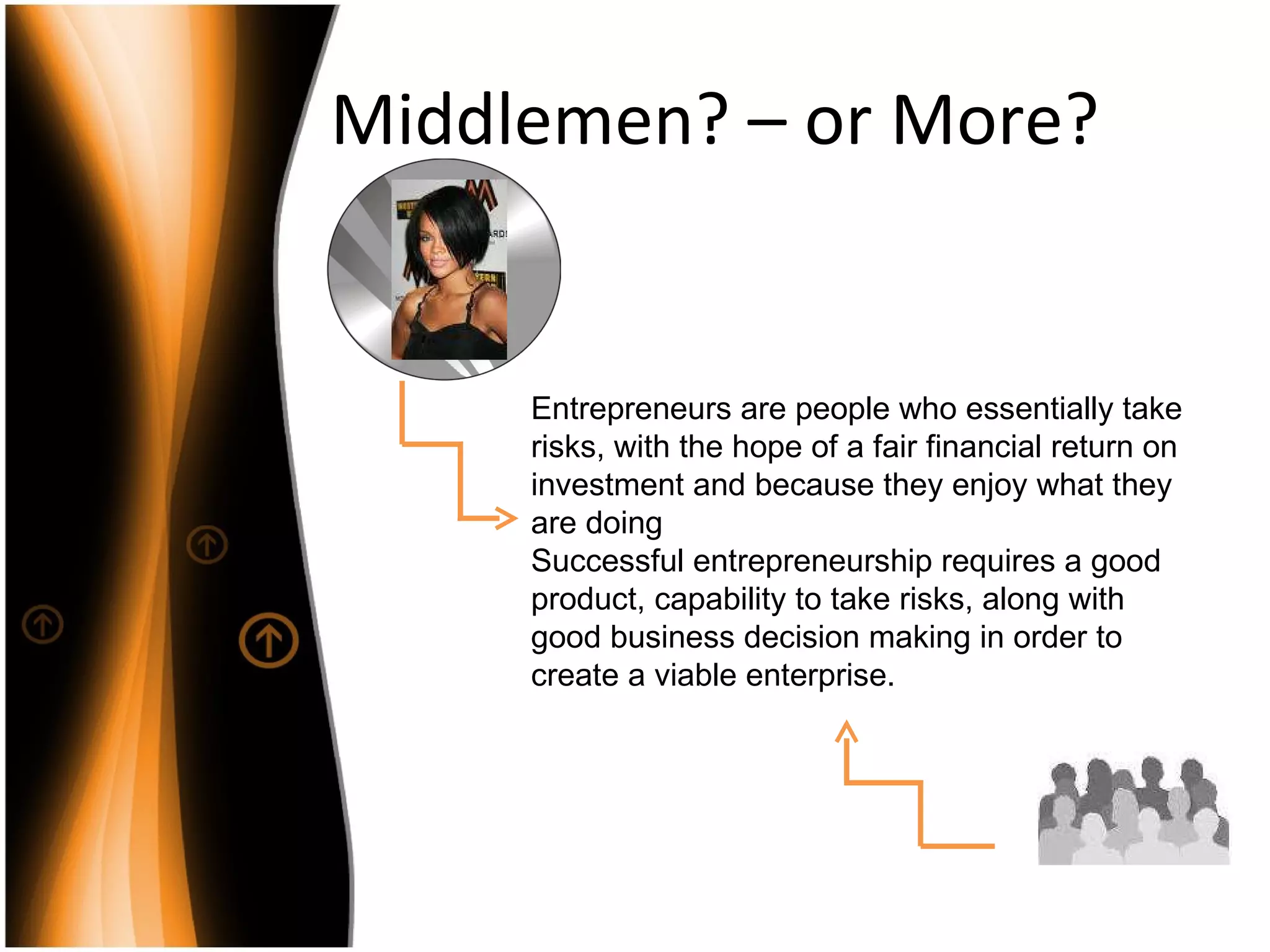 Middlemen? – or More?

Entrepreneurs are people who essentially take risks, with the hope of a fair financial return on investment and because they enjoy what they are doing
Successful entrepreneurship requires a good product, capability to take risks, along with good business decision making in order to create a viable enterprise.